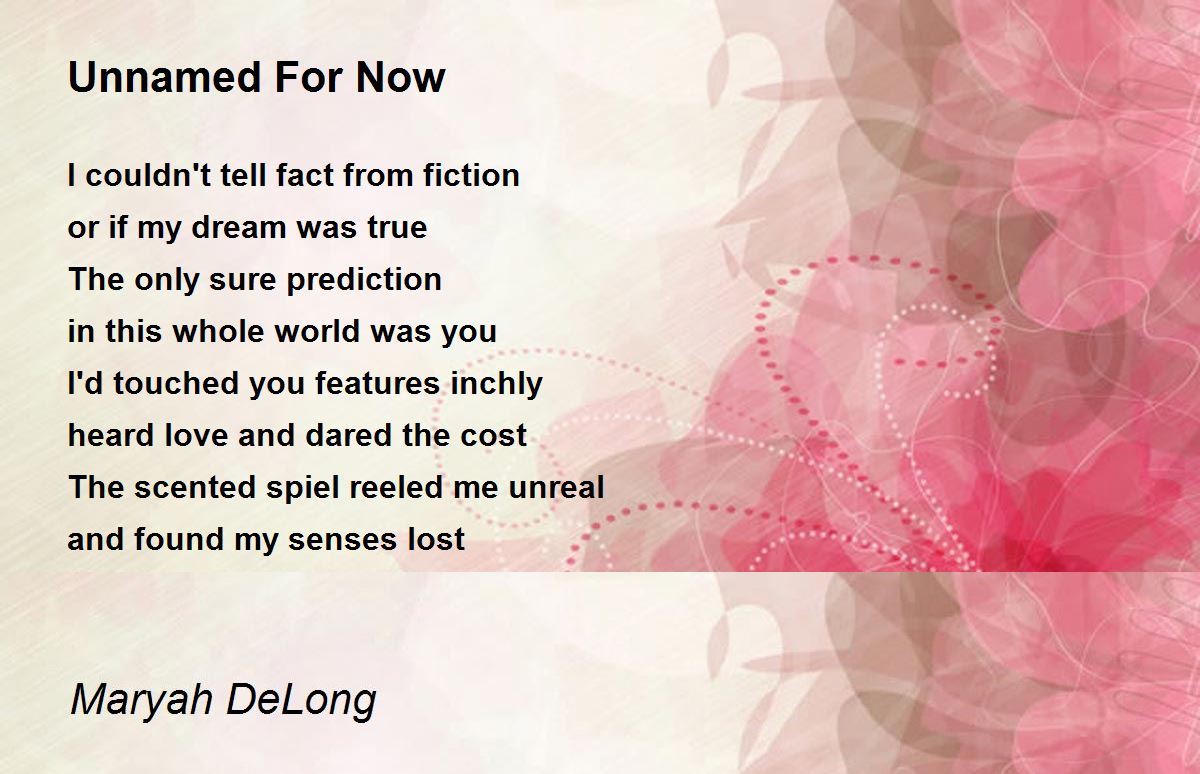 Unnamed For Now

I couldn't tell fact from fiction
or if my dream was true
The only sure prediction
in this whole world was you
I'd touched you features inchly
heard love and dared the cost
The scented spiel reeled me unreal
and found my senses lost

Maryah DeLong